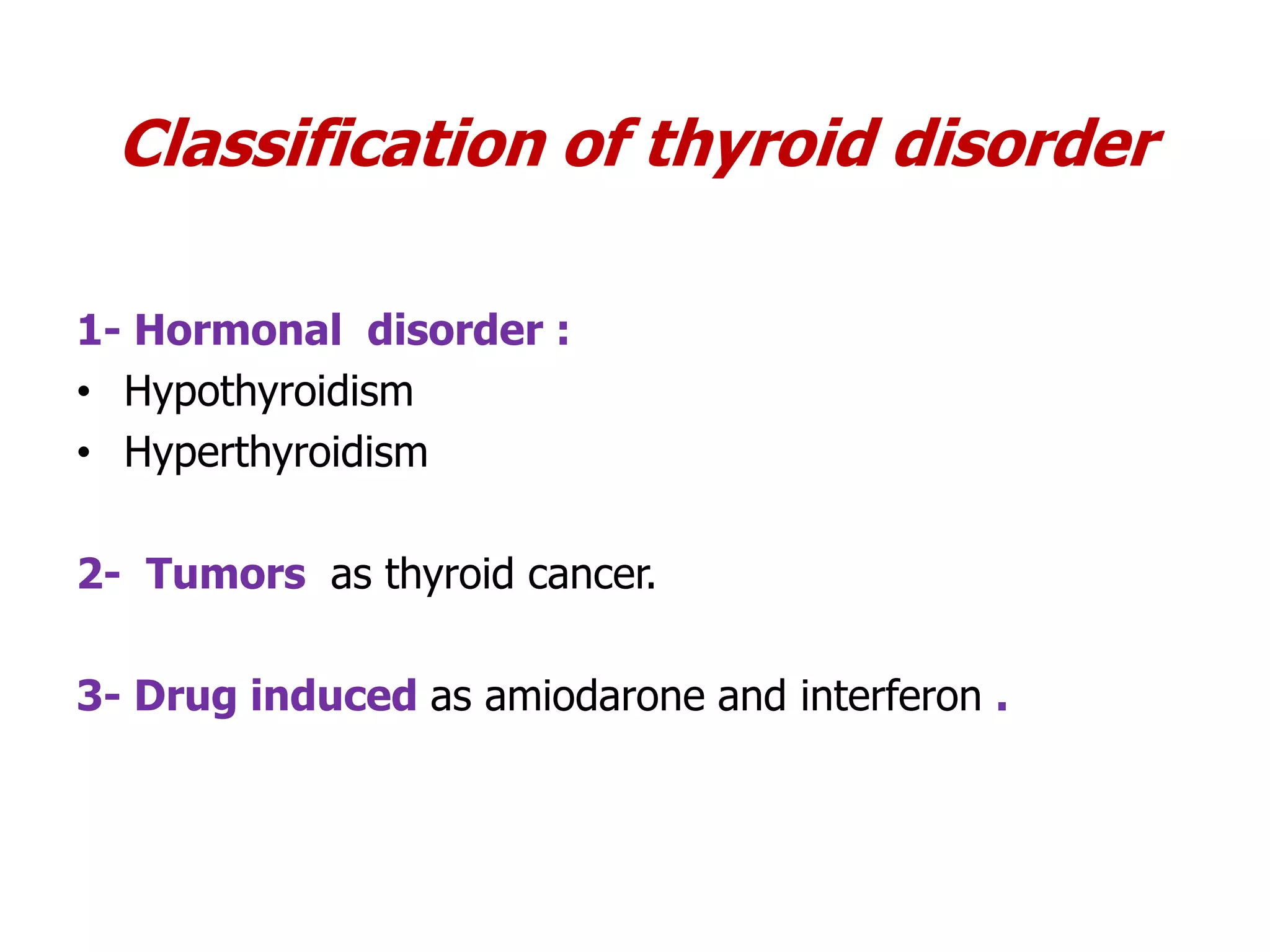 Classification of thyroid disorder

1- Hormonal disorder :
• Hypothyroidism
• Hyperthyroidism

2- Tumors as thyroid cancer.

3- Drug induced as amiodarone and interferon .